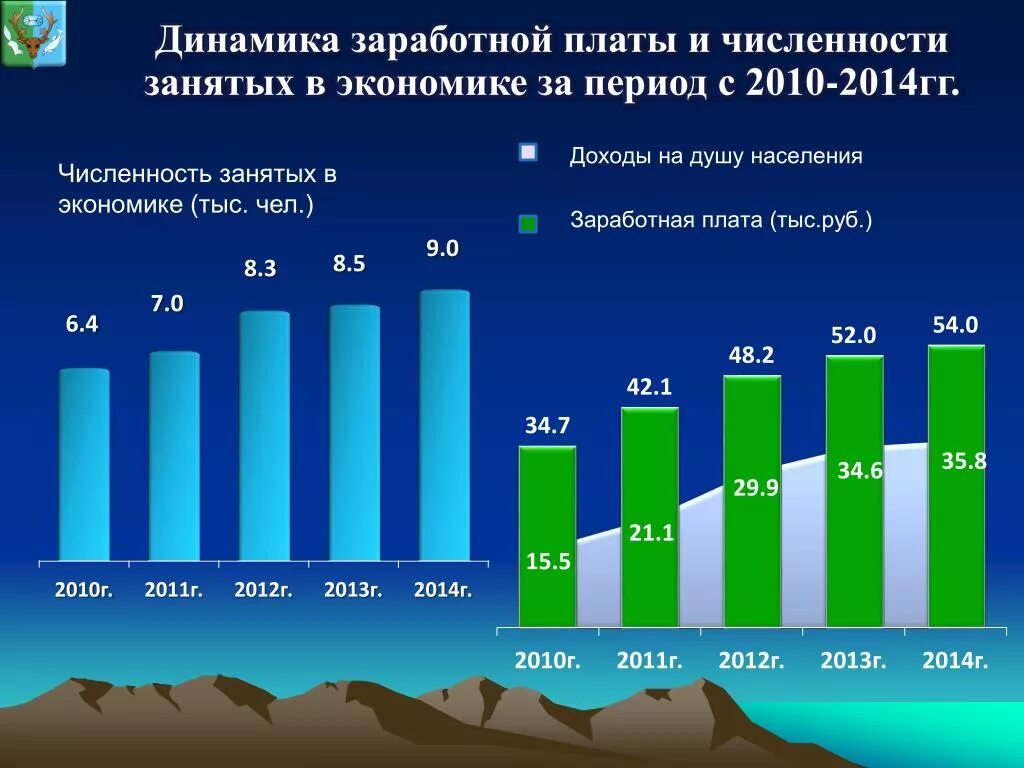 Динамика заработной платы и численности занятых в экономике за период с 2010-2014гг.

Численность занятых в экономике (тыс. чел.)

6.4
7.0
8.3
8.5
9.0

2010г. 2011г. 2012г. 2013г. 2014г.

Доходы на душу населения

Заработная плата (тыс.руб.)

34.7
42.1
48.2
52.0
54.0

15.5
21.1
29.9
34.6
35.8

2010г. 2011г. 2012г. 2013г. 2014г.